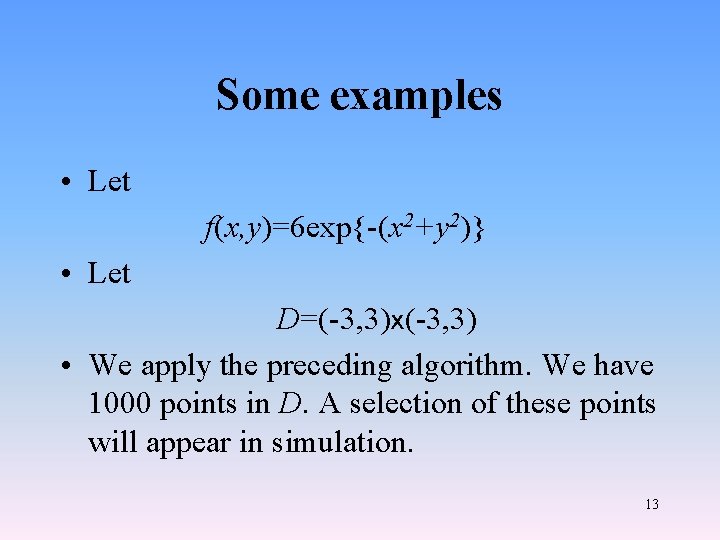 Some examples

• Let

$f(x,y)=6\exp\{-(x^2+y^2)\}$

• Let

$D=(-3,3)\times(-3,3)$

• We apply the preceding algorithm. We have 1000 points in $D$. A selection of these points will appear in simulation.

13